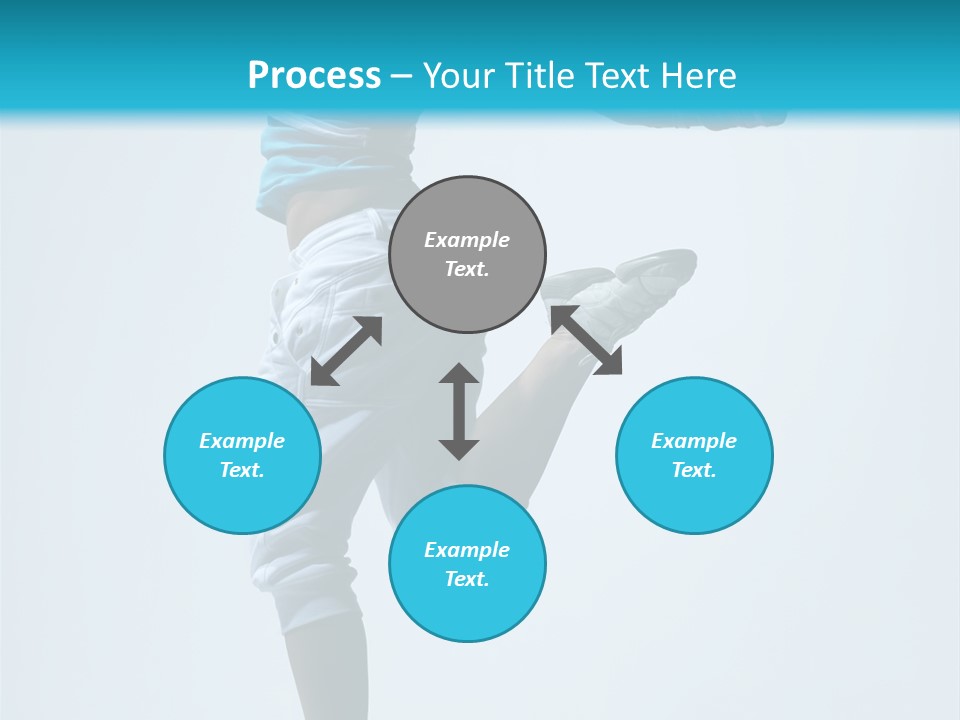 Process – Your Title Text Here

Example Text.

Example Text.

Example Text.

Example Text.